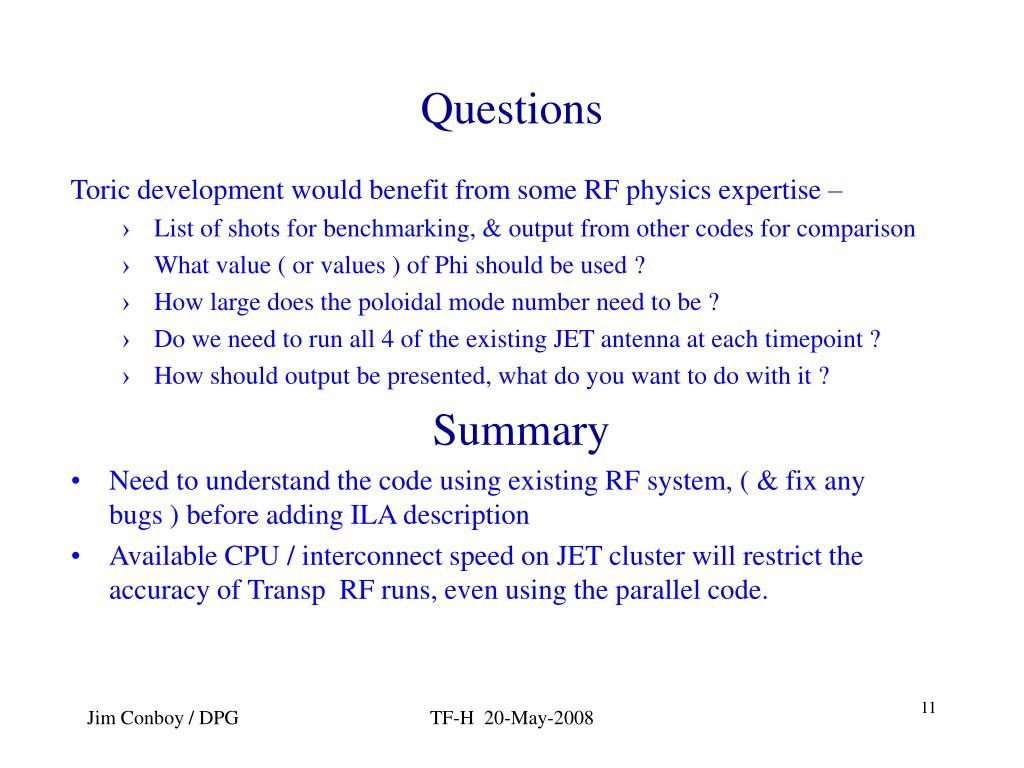 Questions

Toric development would benefit from some RF physics expertise –

› List of shots for benchmarking, & output from other codes for comparison
› What value ( or values ) of Phi should be used ?
› How large does the poloidal mode number need to be ?
› Do we need to run all 4 of the existing JET antenna at each timepoint ?
› How should output be presented, what do you want to do with it ?

Summary

• Need to understand the code using existing RF system, ( & fix any bugs ) before adding ILA description
• Available CPU / interconnect speed on JET cluster will restrict the accuracy of Transp RF runs, even using the parallel code.

Jim Conboy / DPG

TF-H 20-May-2008

11